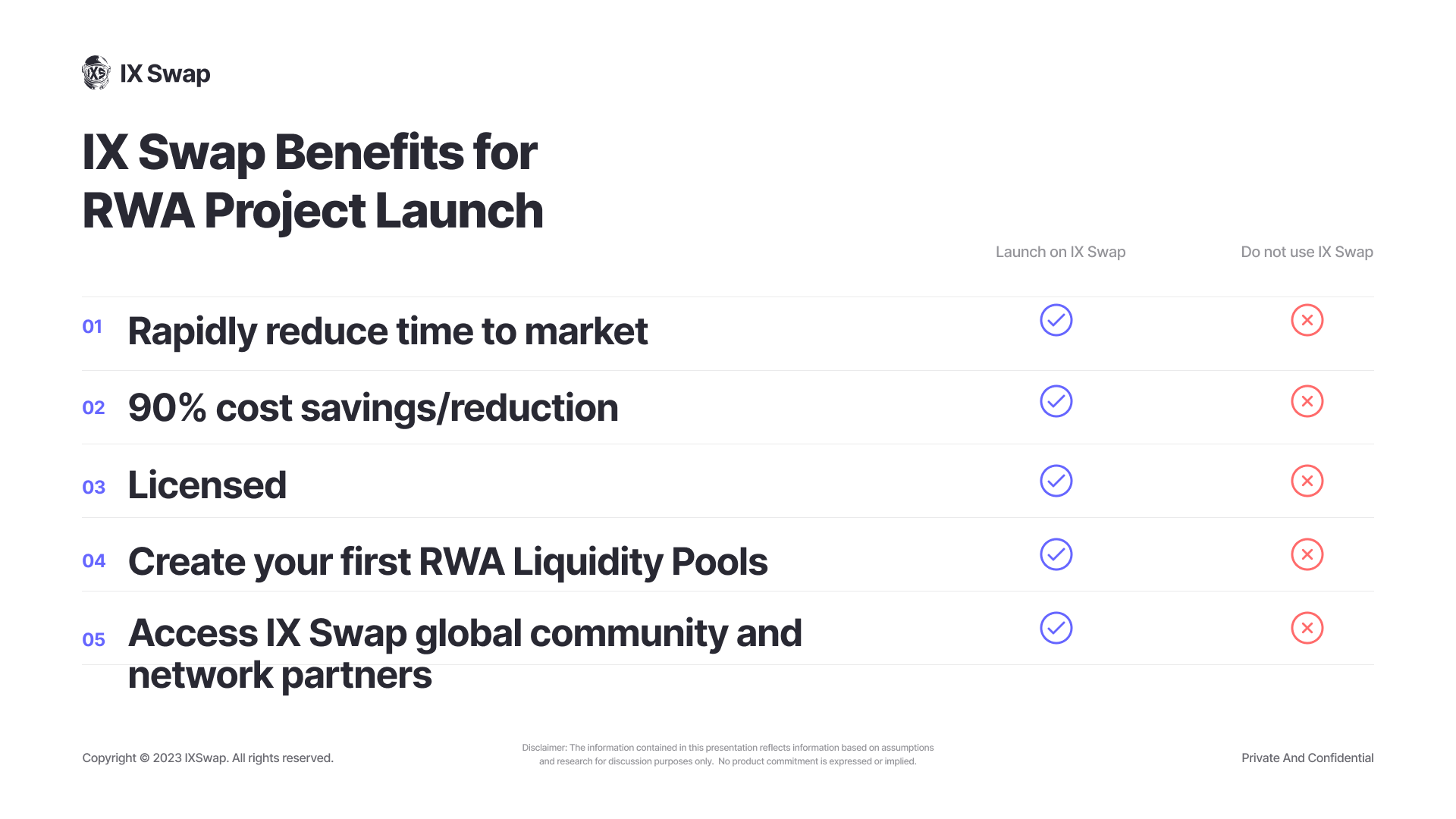 IXS IX Swap

IX Swap Benefits for RWA Project Launch

| | | Launch on IX Swap | Do not use IX Swap |
|---|---|---|---|
| 01 | Rapidly reduce time to market | ✓ | ✕ |
| 02 | 90% cost savings/reduction | ✓ | ✕ |
| 03 | Licensed | ✓ | ✕ |
| 04 | Create your first RWA Liquidity Pools | ✓ | ✕ |
| 05 | Access IX Swap global community and network partners | ✓ | ✕ |

Copyright © 2023 IXSwap. All rights reserved.

Disclaimer: The information contained in this presentation reflects information based on assumptions and research for discussion purposes only. No product commitment is expressed or implied.

Private And Confidential